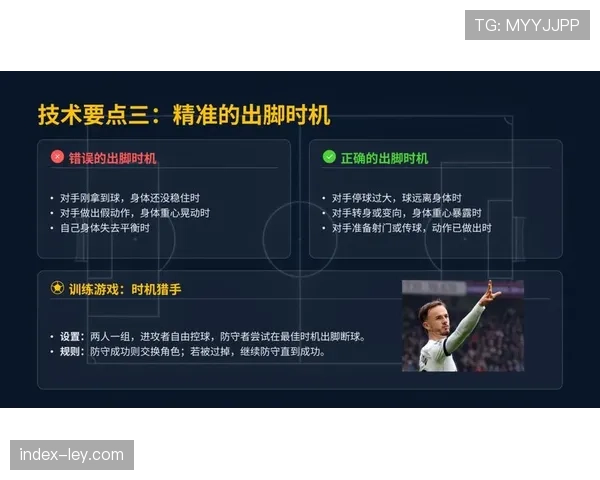 TG: MYYJJPP

技术要点三：精准的出脚时机

错误的出脚时机

• 对手刚拿到球，身体还没稳住时
• 对手做出假动作，身体重心晃动时
• 自己身体失去平衡时

正确的出脚时机

• 对手停球过大，球远离身体时
• 对手转身或变向，身体重心暴露时
• 对手准备射门或传球，动作已做出时

训练游戏：时机猎手

• 设置：两人一组，进攻者自由控球，防守者尝试在最佳时机出脚断球。
• 规则：防守成功则交换角色；若被过掉，继续防守直到成功。

index-ley.com